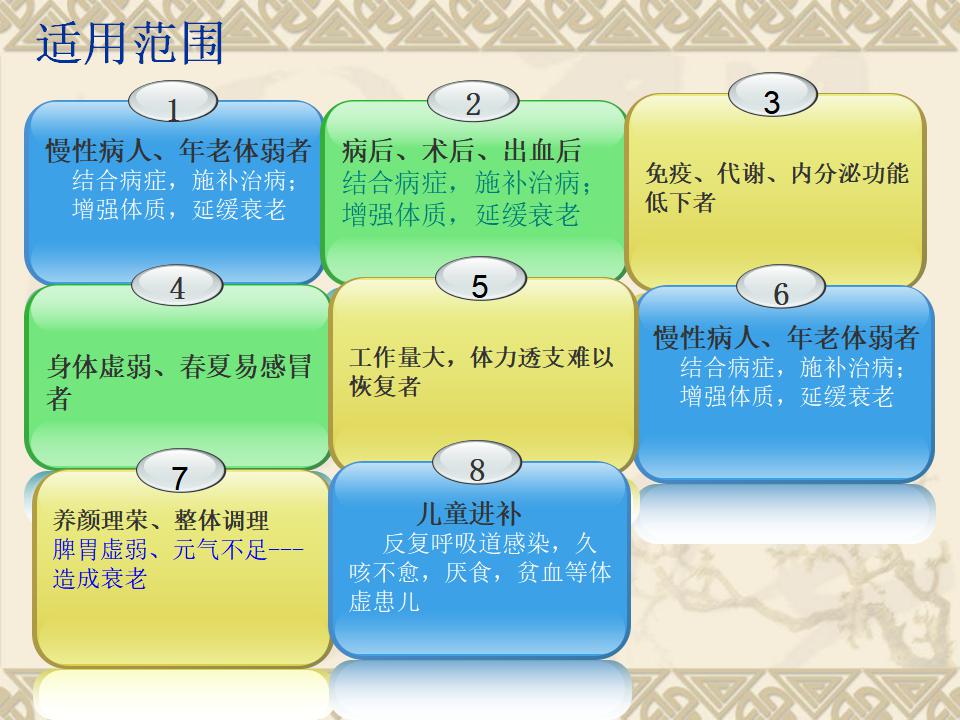 适用范围

1
慢性病人、年老体弱者
结合病症，施补治病；
增强体质，延缓衰老

2
病后、术后、出血后
结合病症，施补治病；
增强体质，延缓衰老

3
免疫、代谢、内分泌功能低下者

4
身体虚弱、春夏易感冒者

5
工作量大，体力透支难以恢复者

6
慢性病人、年老体弱者
结合病症，施补治病；
增强体质，延缓衰老

7
养颜理荣、整体调理
脾胃虚弱、元气不足---造成衰老

8
儿童进补
反复呼吸道感染，久咳不愈，厌食，贫血等体虚患儿